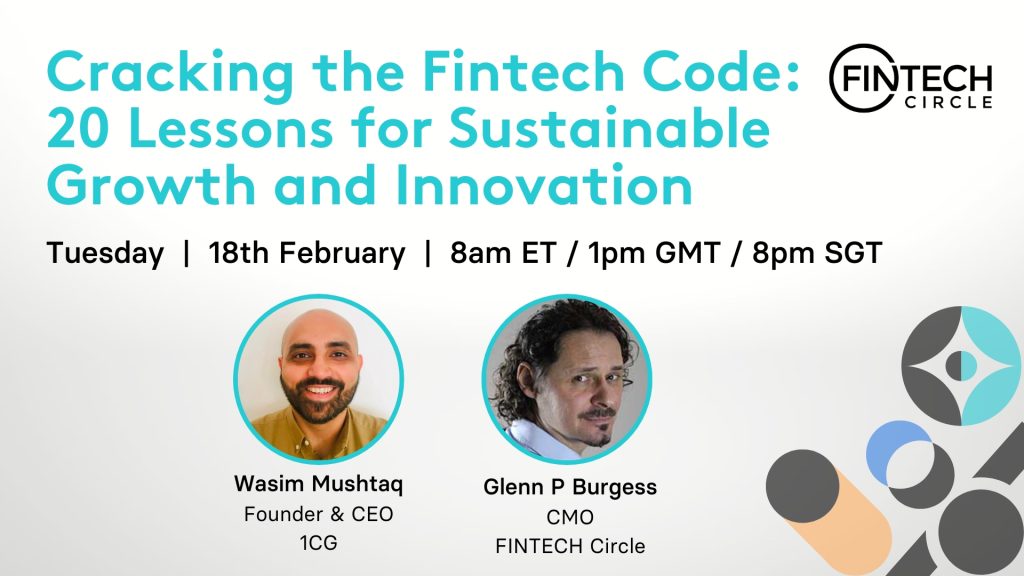 Cracking the Fintech Code: 20 Lessons for Sustainable Growth and Innovation

FINTECH CIRCLE

Tuesday | 18th February | 8am ET / 1pm GMT / 8pm SGT

Wasim Mushtaq
Founder & CEO
1CG

Glenn P Burgess
CMO
FINTECH Circle